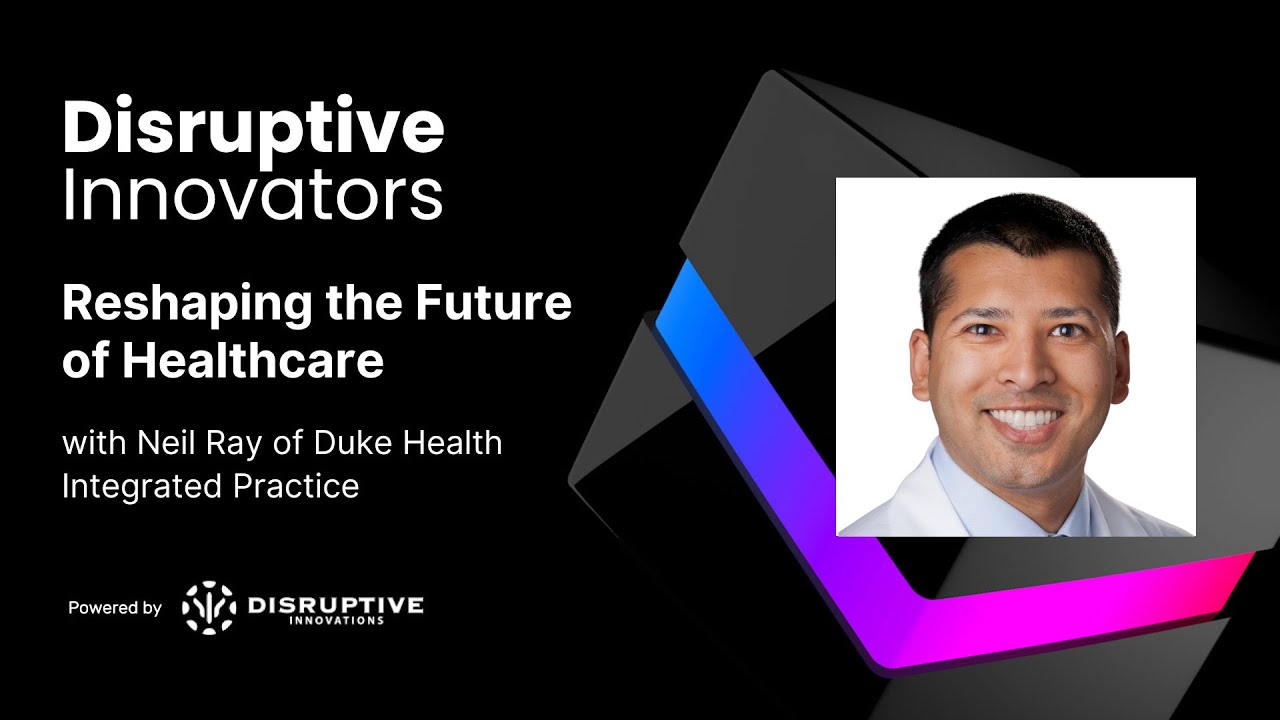 Disruptive
Innovators

Reshaping the Future of Healthcare

with Neil Ray of Duke Health Integrated Practice

Powered by DISRUPTIVE INNOVATIONS